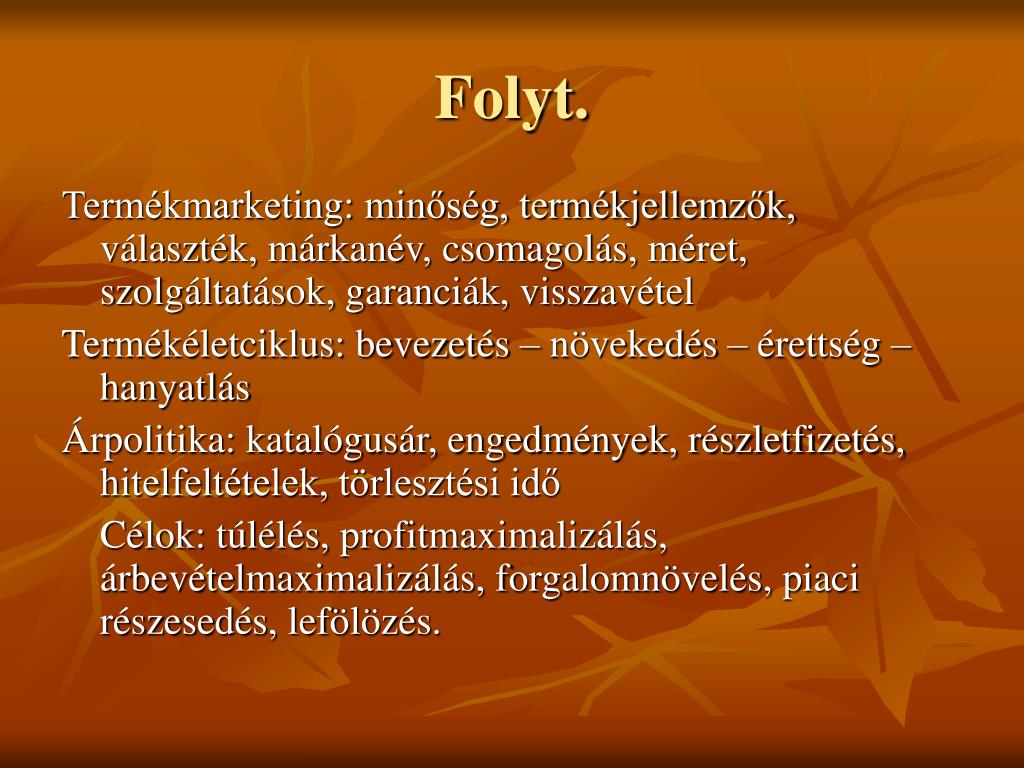 Folyt.

Termékmarketing: minőség, termékjellemzők, választék, márkanév, csomagolás, méret, szolgáltatások, garanciák, visszavétel

Termékéletciklus: bevezetés – növekedés – érettség – hanyatlás

Árpolitika: katalógusár, engedmények, részletfizetés, hitelfeltételek, törlesztési idő

Célok: túlélés, profitmaximalizálás, árbevételmaximalizálás, forgalomnövelés, piaci részesedés, lefölözés.